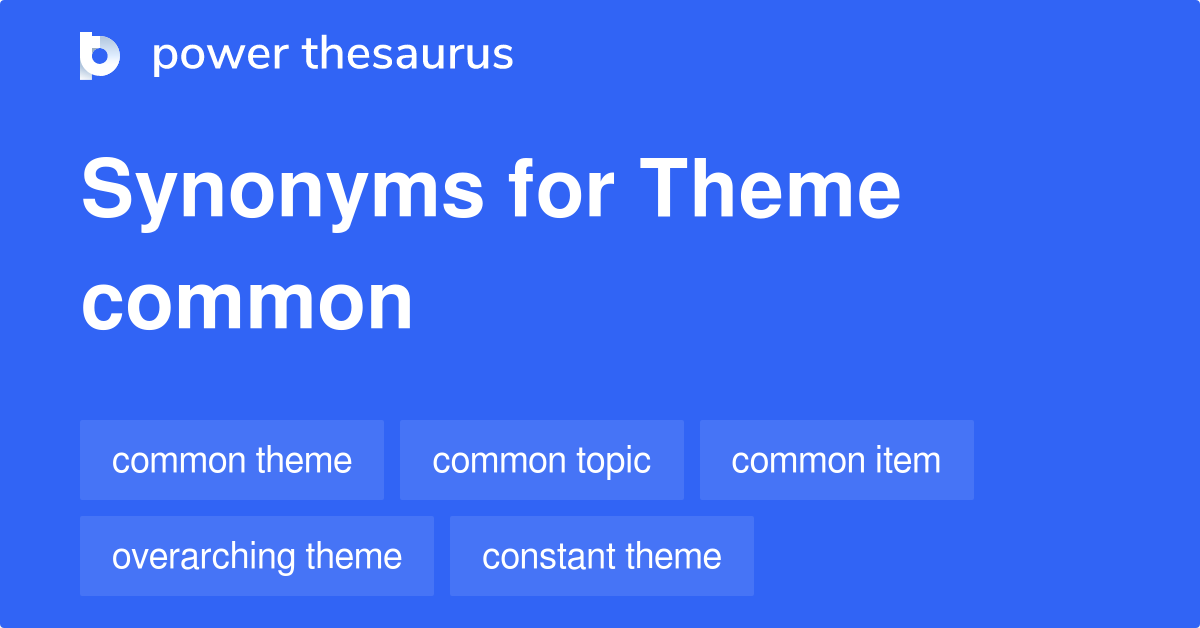 power thesaurus

Synonyms for Theme common

common theme
common topic
common item
overarching theme
constant theme